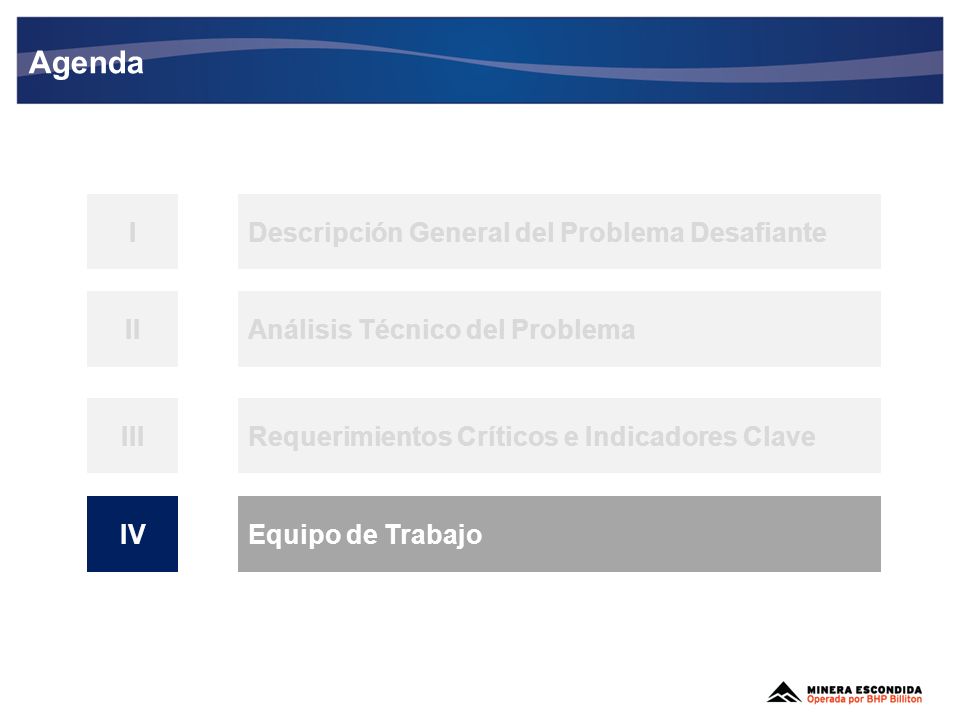 Agenda

I
Descripción General del Problema Desafiante

II
Análisis Técnico del Problema

III
Requerimientos Críticos e Indicadores Clave

IV
Equipo de Trabajo

MINERA ESCONDIDA
Operada por BHP Billiton